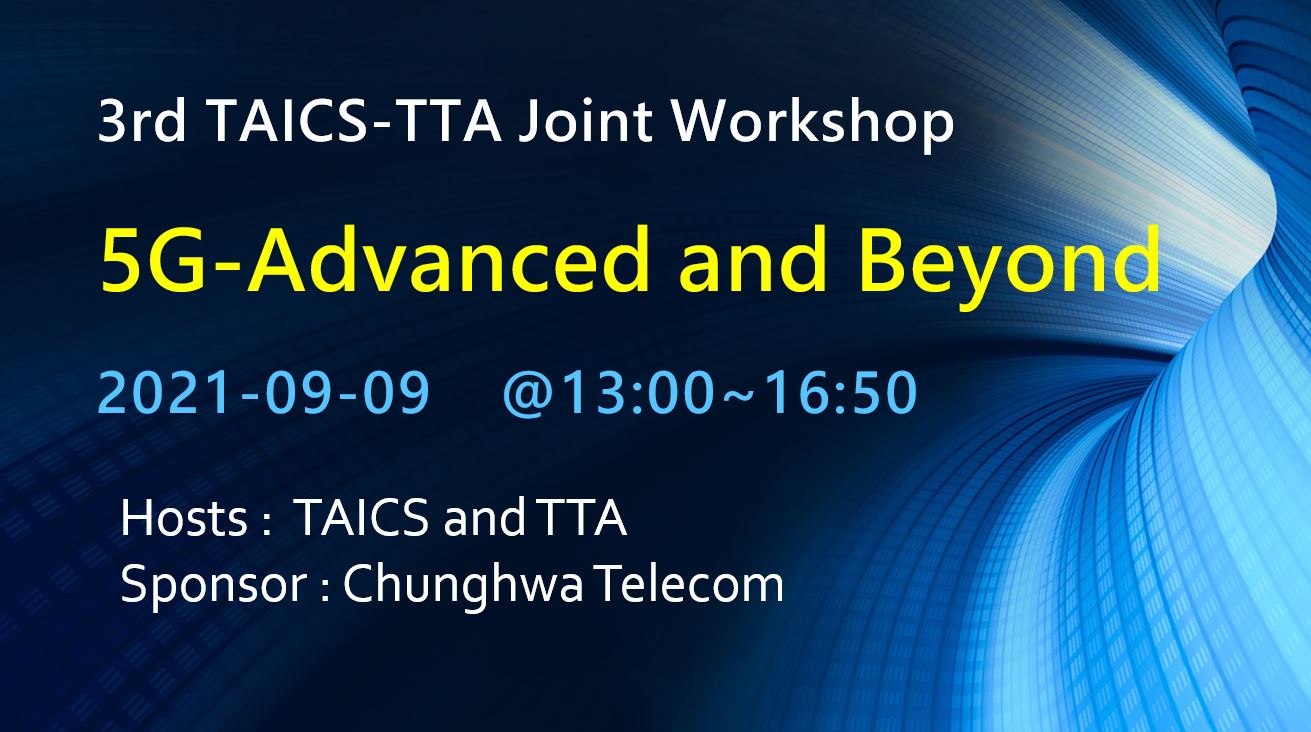 3rd TAICS-TTA Joint Workshop

5G-Advanced and Beyond

2021-09-09 @13:00~16:50

Hosts : TAICS and TTA
Sponsor : Chunghwa Telecom